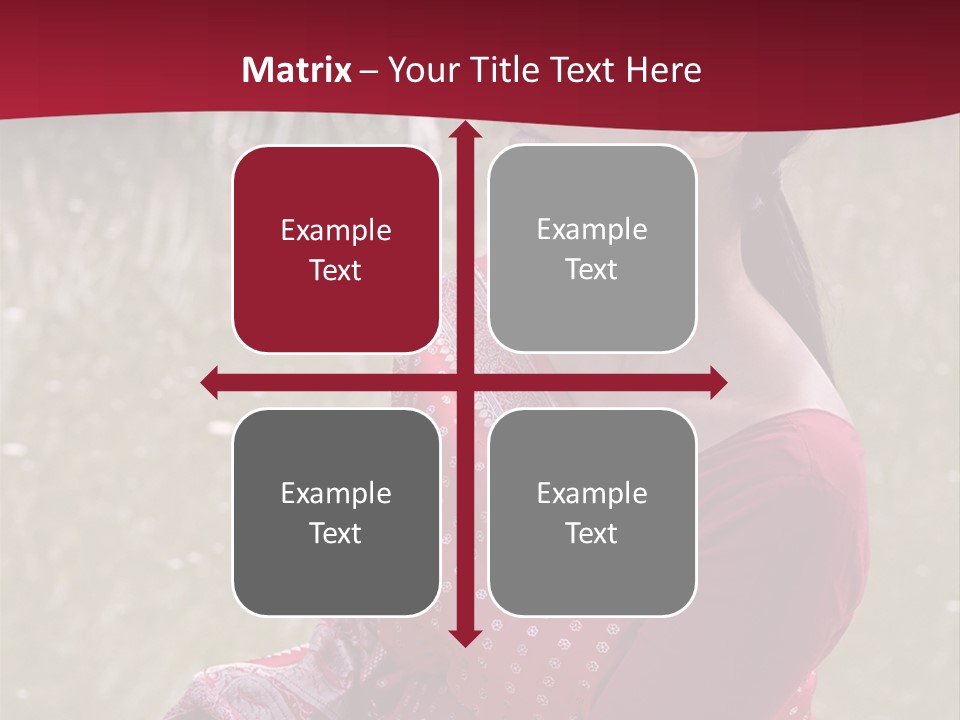 Matrix – Your Title Text Here

Example Text

Example Text

Example Text

Example Text